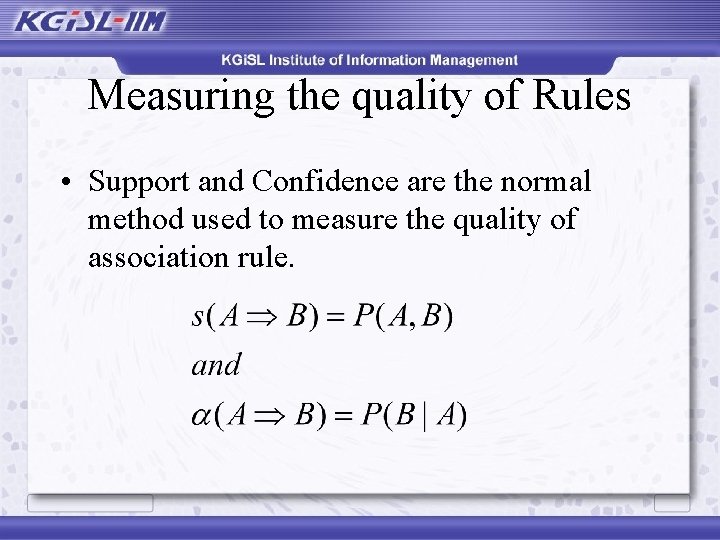 KGiSL-IIM

KGiSL Institute of Information Management

Measuring the quality of Rules

• Support and Confidence are the normal method used to measure the quality of association rule.

$s(A \Rightarrow B) = P(A, B)$

$and$

$\alpha(A \Rightarrow B) = P(B \mid A)$